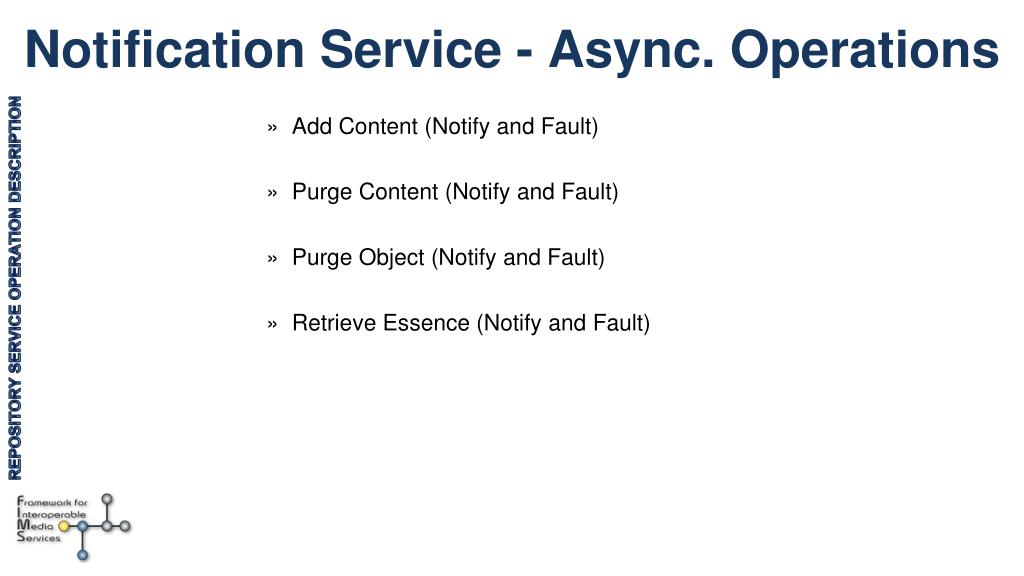 Notification Service - Async. Operations

REPOSITORY SERVICE OPERATION DESCRIPTION

» Add Content (Notify and Fault)

» Purge Content (Notify and Fault)

» Purge Object (Notify and Fault)

» Retrieve Essence (Notify and Fault)

Framework for Interoperable Media Services